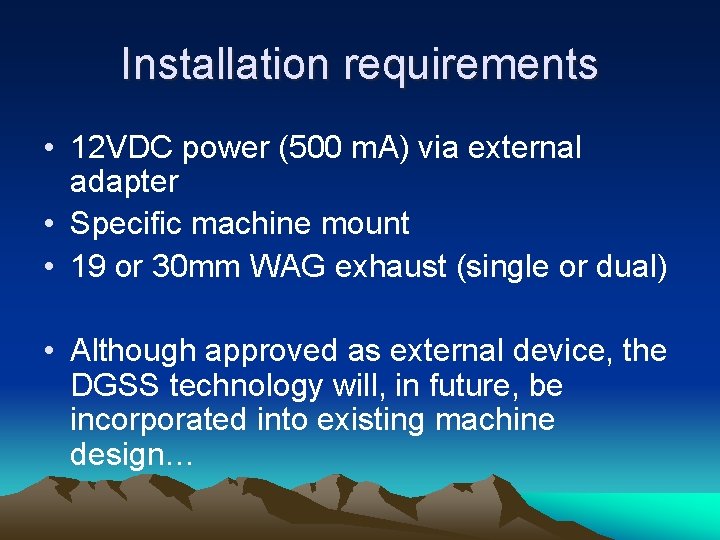 Installation requirements

• 12VDC power (500 mA) via external adapter
• Specific machine mount
• 19 or 30mm WAG exhaust (single or dual)

• Although approved as external device, the DGSS technology will, in future, be incorporated into existing machine design…